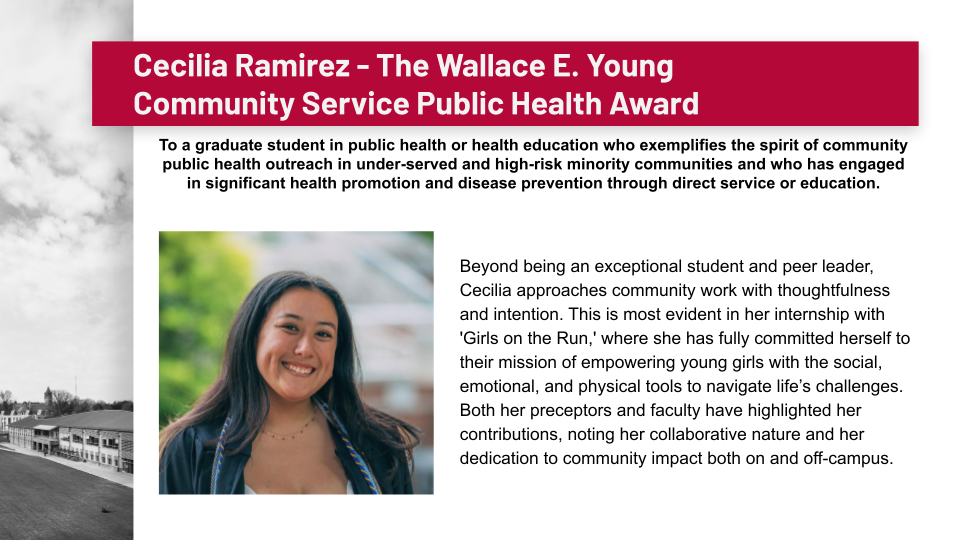 Cecilia Ramirez - The Wallace E. Young Community Service Public Health Award

To a graduate student in public health or health education who exemplifies the spirit of community public health outreach in under-served and high-risk minority communities and who has engaged in significant health promotion and disease prevention through direct service or education.

Beyond being an exceptional student and peer leader, Cecilia approaches community work with thoughtfulness and intention. This is most evident in her internship with 'Girls on the Run,' where she has fully committed herself to their mission of empowering young girls with the social, emotional, and physical tools to navigate life's challenges. Both her preceptors and faculty have highlighted her contributions, noting her collaborative nature and her dedication to community impact both on and off-campus.